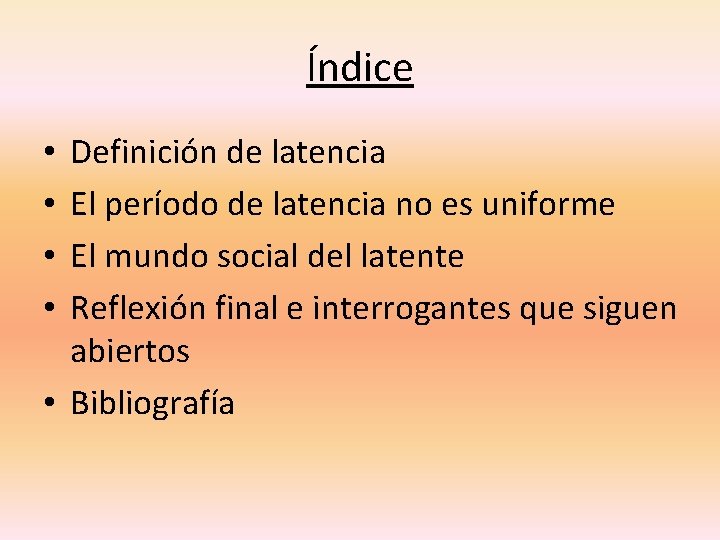 Índice

• Definición de latencia
• El período de latencia no es uniforme
• El mundo social del latente
• Reflexión final e interrogantes que siguen abiertos
• Bibliografía